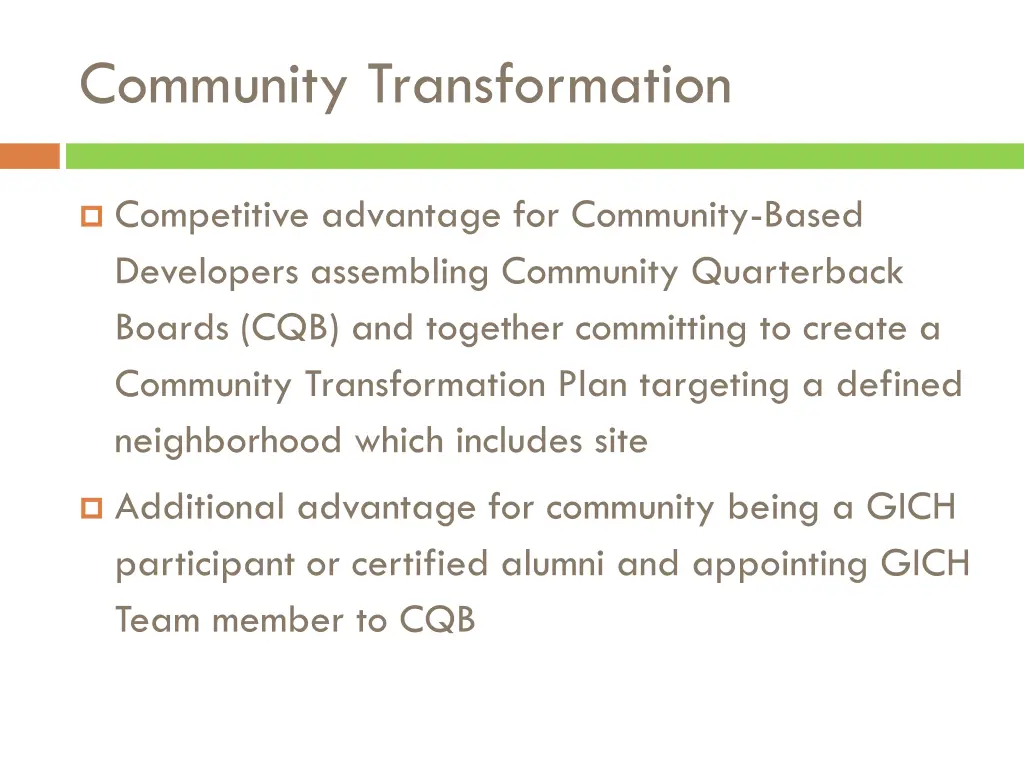 Community Transformation

Competitive advantage for Community-Based Developers assembling Community Quarterback Boards (CQB) and together committing to create a Community Transformation Plan targeting a defined neighborhood which includes site

Additional advantage for community being a GICH participant or certified alumni and appointing GICH Team member to CQB